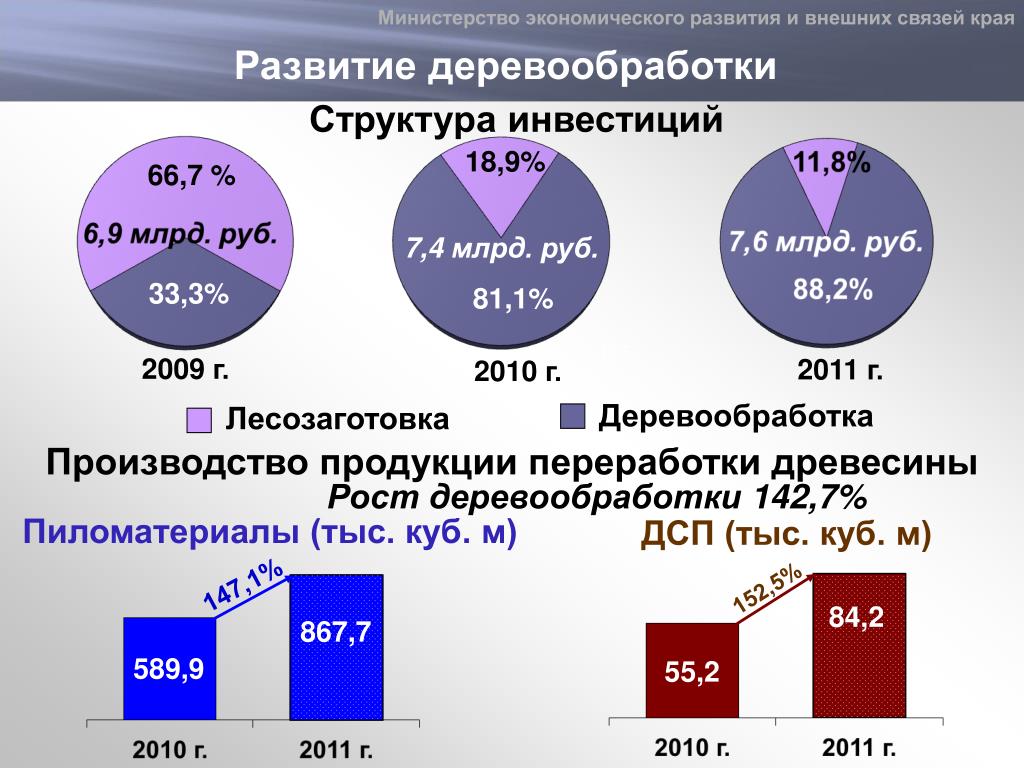 Министерство экономического развития и внешних связей края

Развитие деревообработки

Структура инвестиций

66,7 %
6,9 млрд. руб.
33,3%
2009 г.

18,9%
7,4 млрд. руб.
81,1%
2010 г.

11,8%
7,6 млрд. руб.
88,2%
2011 г.

Лесозаготовка
Деревообработка

Производство продукции переработки древесины
Рост деревообработки 142,7%

Пиломатериалы (тыс. куб. м)
147,1%
589,9
867,7
2010 г.
2011 г.

ДСП (тыс. куб. м)
152,5%
55,2
84,2
2010 г.
2011 г.